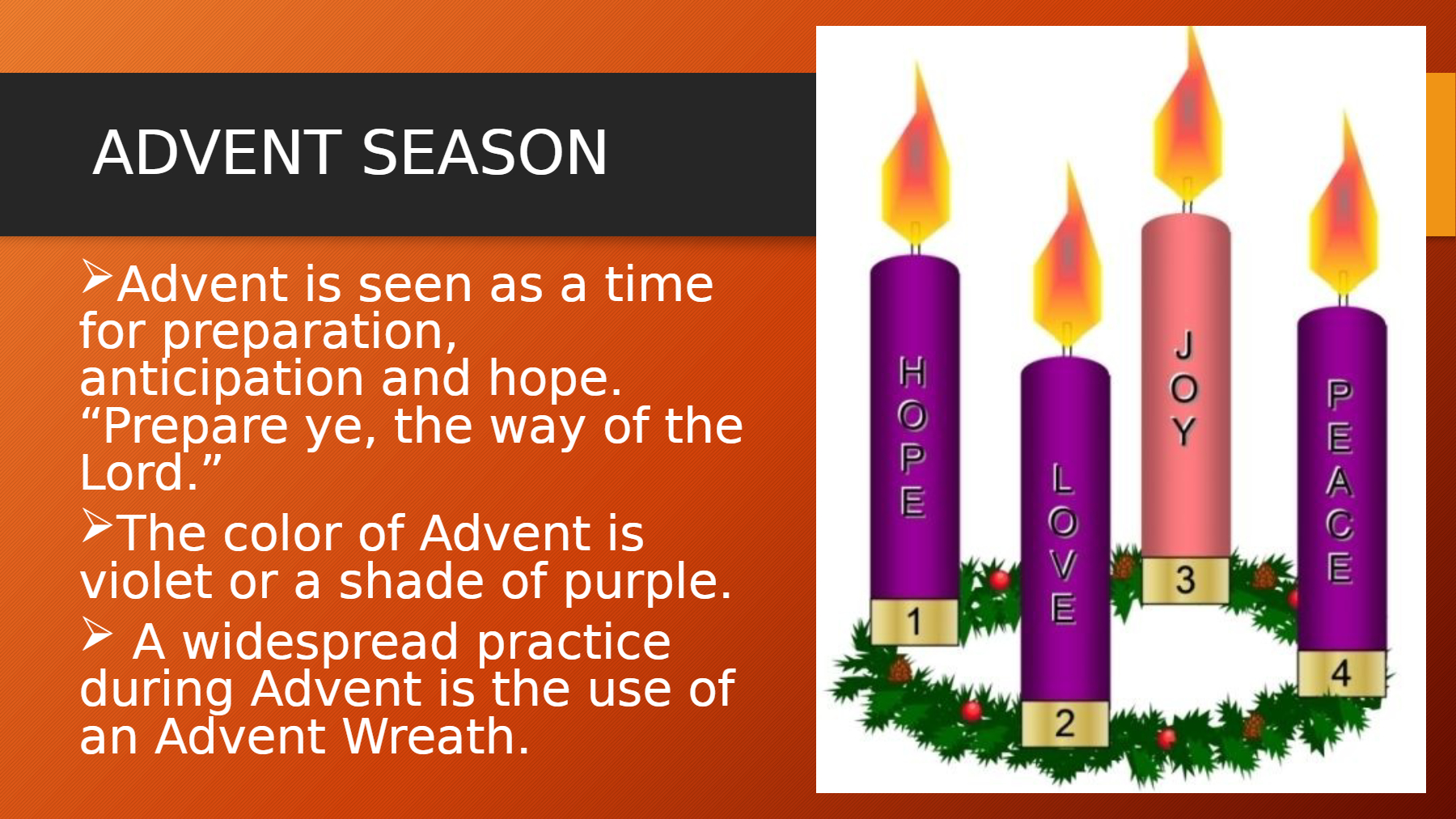 ADVENT SEASON

➢Advent is seen as a time for preparation, anticipation and hope. "Prepare ye, the way of the Lord."

➢The color of Advent is violet or a shade of purple.

➢ A widespread practice during Advent is the use of an Advent Wreath.

HOPE
1
LOVE
2
JOY
3
PEACE
4